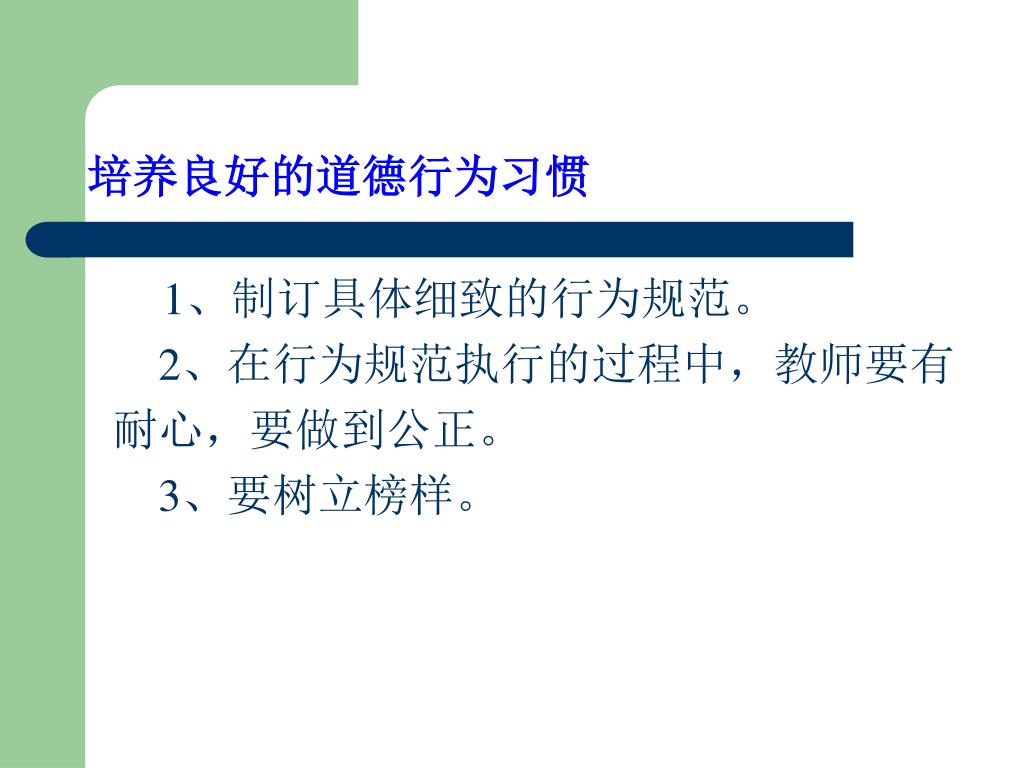 培养良好的道德行为习惯

1、制订具体细致的行为规范。

2、在行为规范执行的过程中，教师要有耐心，要做到公正。

3、要树立榜样。